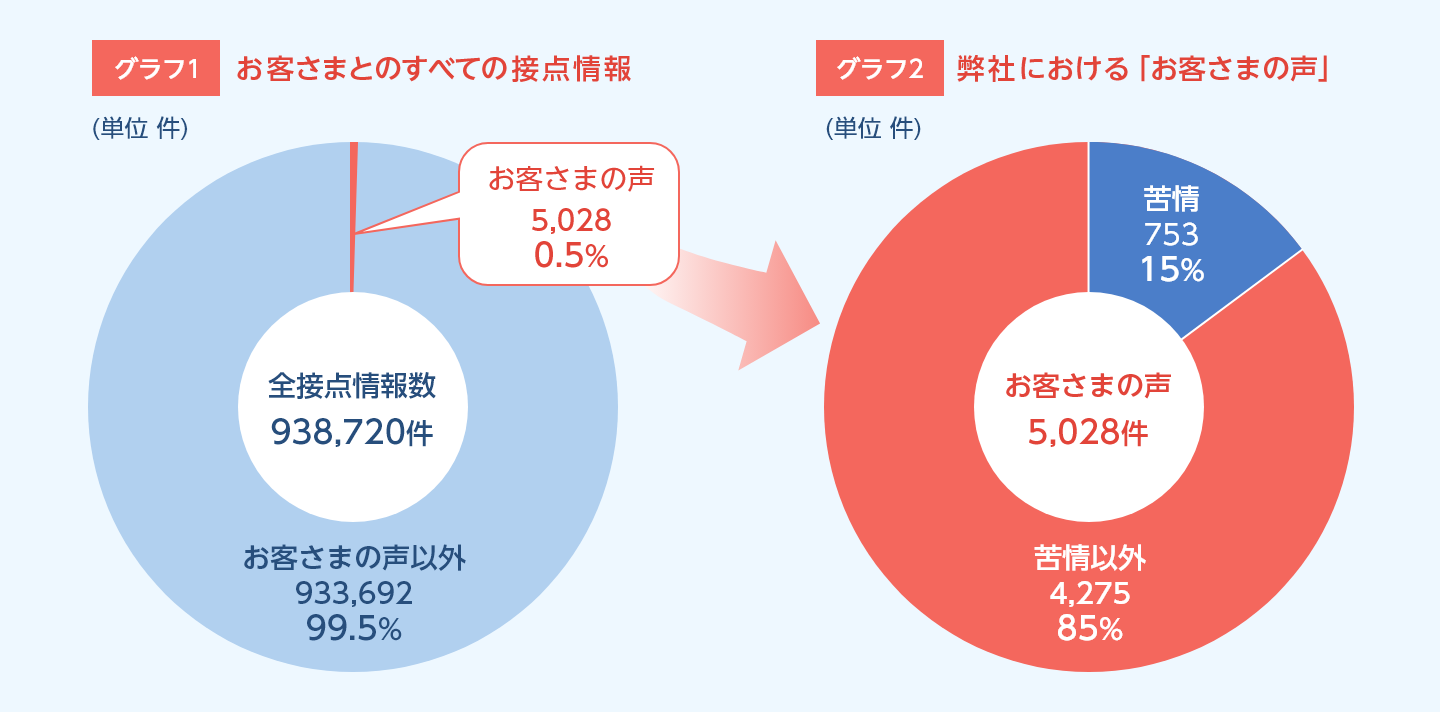 グラフ1 お客さまとのすべての接点情報

(単位 件)

お客さまの声
5,028
0.5%

全接点情報数
938,720件

お客さまの声以外
933,692
99.5%

グラフ2 弊社における「お客さまの声」

(単位 件)

苦情
753
15%

お客さまの声
5,028件

苦情以外
4,275
85%